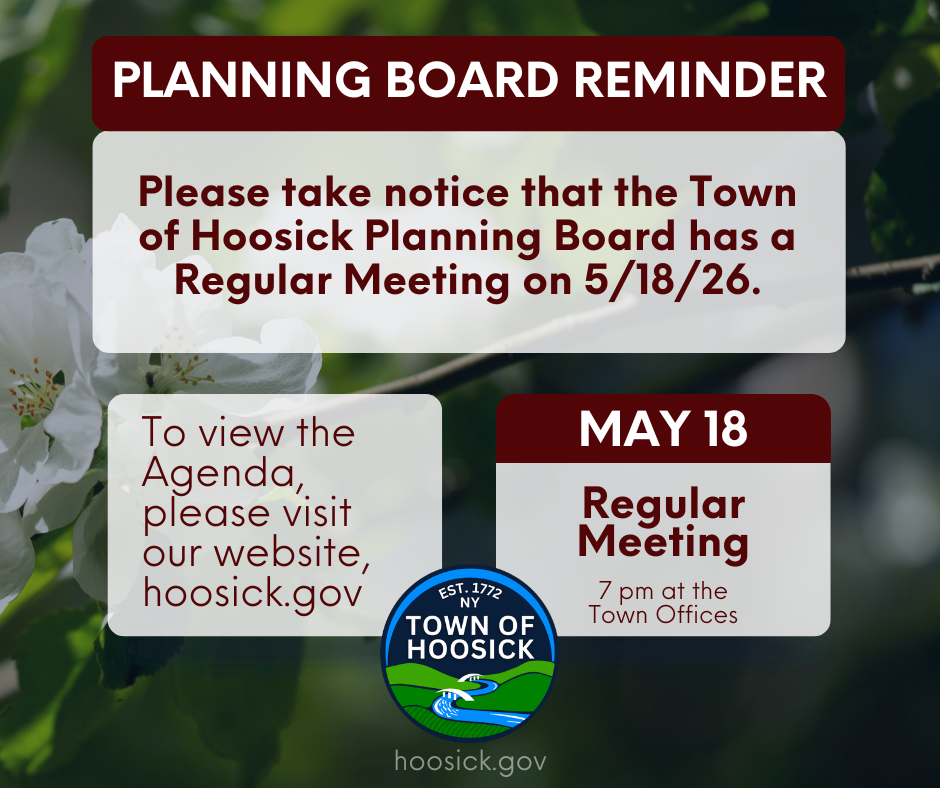 PLANNING BOARD REMINDER

Please take notice that the Town of Hoosick Planning Board has a Regular Meeting on 5/18/26.

To view the Agenda, please visit our website, hoosick.gov

MAY 18

Regular Meeting

7 pm at the Town Offices

EST. 1772 NY TOWN OF HOOSICK

hoosick.gov